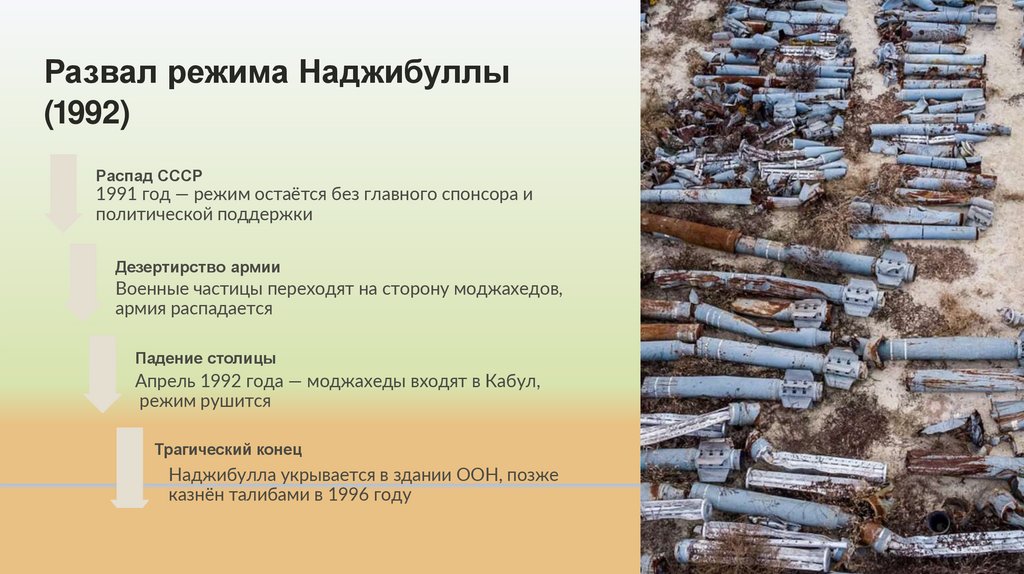 Развал режима Наджибуллы (1992)

Распад СССР
1991 год — режим остаётся без главного спонсора и политической поддержки

Дезертирство армии
Военные частицы переходят на сторону моджахедов, армия распадается

Падение столицы
Апрель 1992 года — моджахеды входят в Кабул, режим рушится

Трагический конец
Наджибулла укрывается в здании ООН, позже казнён талибами в 1996 году